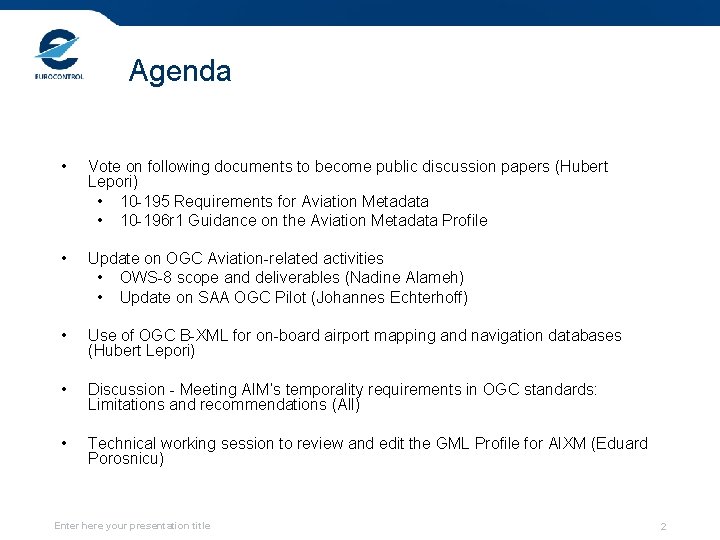 EUROCONTROL

Agenda

• Vote on following documents to become public discussion papers (Hubert Lepori)
  • 10-195 Requirements for Aviation Metadata
  • 10-196r1 Guidance on the Aviation Metadata Profile

• Update on OGC Aviation-related activities
  • OWS-8 scope and deliverables (Nadine Alameh)
  • Update on SAA OGC Pilot (Johannes Echterhoff)

• Use of OGC B-XML for on-board airport mapping and navigation databases (Hubert Lepori)

• Discussion - Meeting AIM's temporality requirements in OGC standards: Limitations and recommendations (All)

• Technical working session to review and edit the GML Profile for AIXM (Eduard Porosnicu)

Enter here your presentation title

2